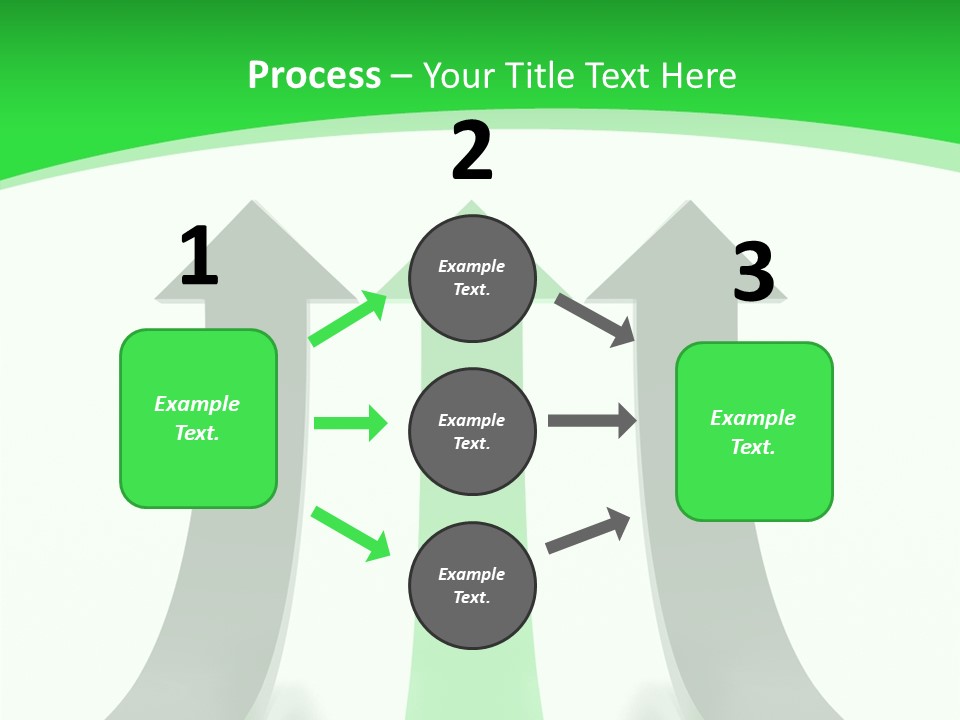 Process – Your Title Text Here

1

Example Text.

2

Example Text.

Example Text.

Example Text.

3

Example Text.